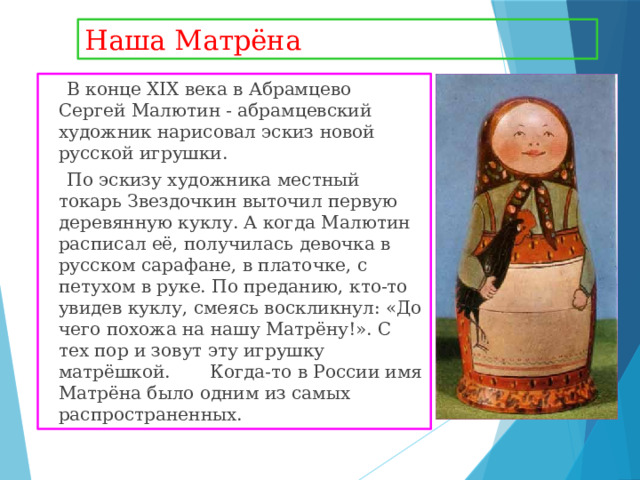 Наша Матрёна

В конце XIX века в Абрамцево Сергей Малютин - абрамцевский художник нарисовал эскиз новой русской игрушки.

По эскизу художника местный токарь Звездочкин выточил первую деревянную куклу. А когда Малютин расписал её, получилась девочка в русском сарафане, в платочке, с петухом в руке. По преданию, кто-то увидев куклу, смеясь воскликнул: «До чего похожа на нашу Матрёну!». С тех пор и зовут эту игрушку матрёшкой. Когда-то в России имя Матрёна было одним из самых распространенных.